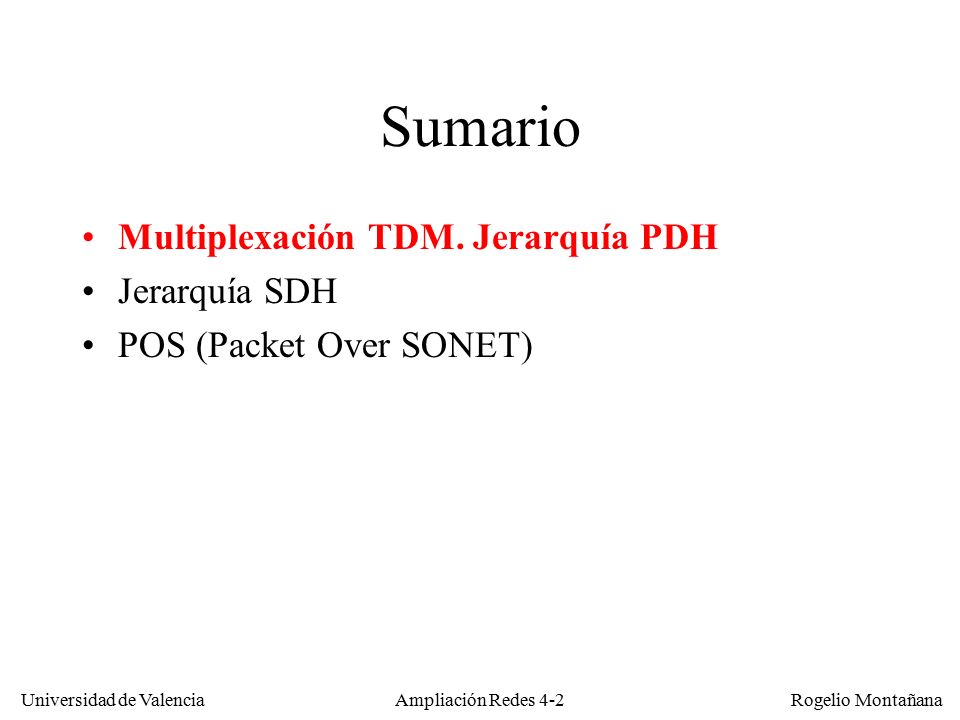 Sumario

• Multiplexación TDM. Jerarquía PDH
• Jerarquía SDH
• POS (Packet Over SONET)

Universidad de Valencia    Ampliación Redes 4-2    Rogelio Montañana